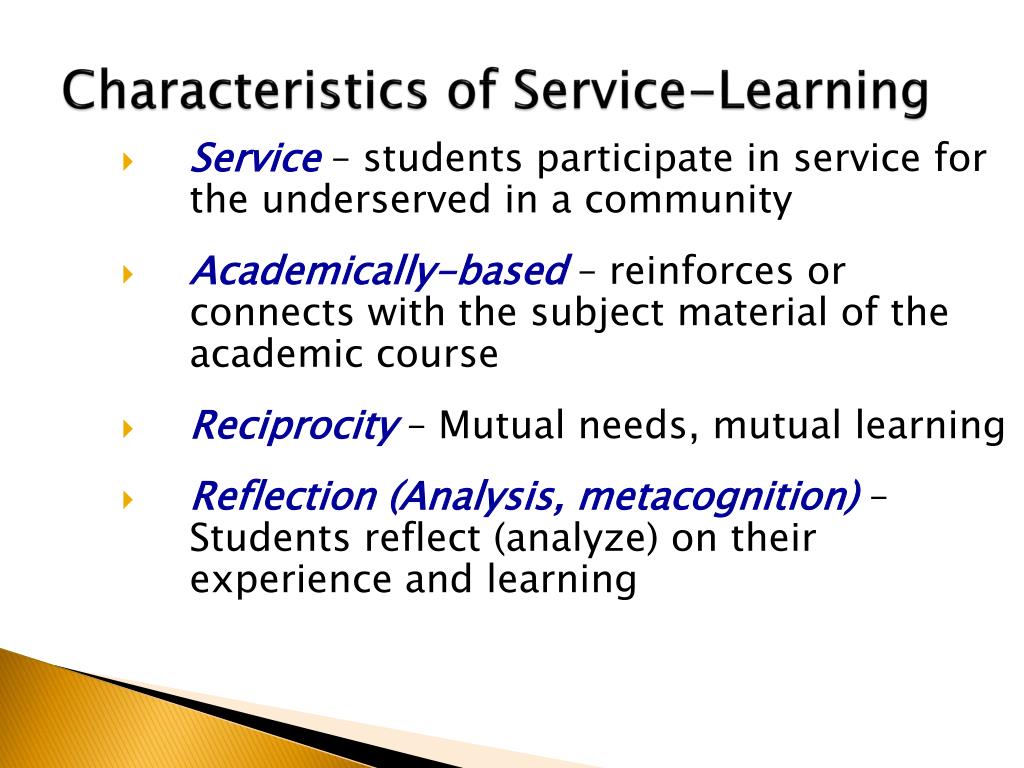 Characteristics of Service-Learning

Service – students participate in service for the underserved in a community

Academically-based – reinforces or connects with the subject material of the academic course

Reciprocity – Mutual needs, mutual learning

Reflection (Analysis, metacognition) – Students reflect (analyze) on their experience and learning